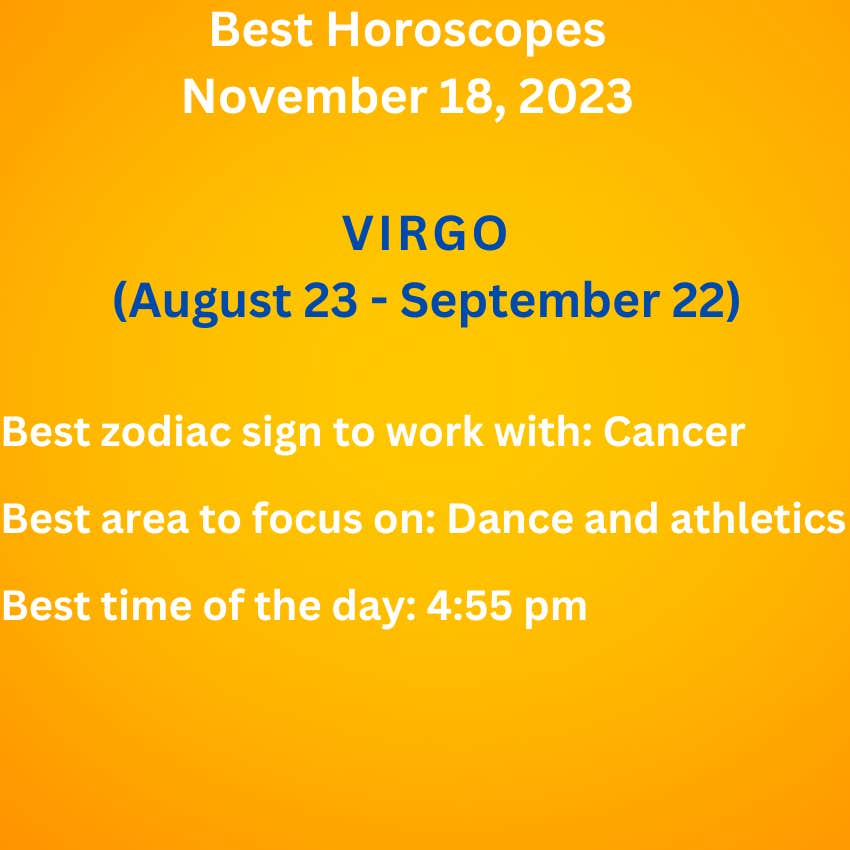 Best Horoscopes
November 18, 2023

VIRGO
(August 23 - September 22)

Best zodiac sign to work with: Cancer

Best area to focus on: Dance and athletics

Best time of the day: 4:55 pm